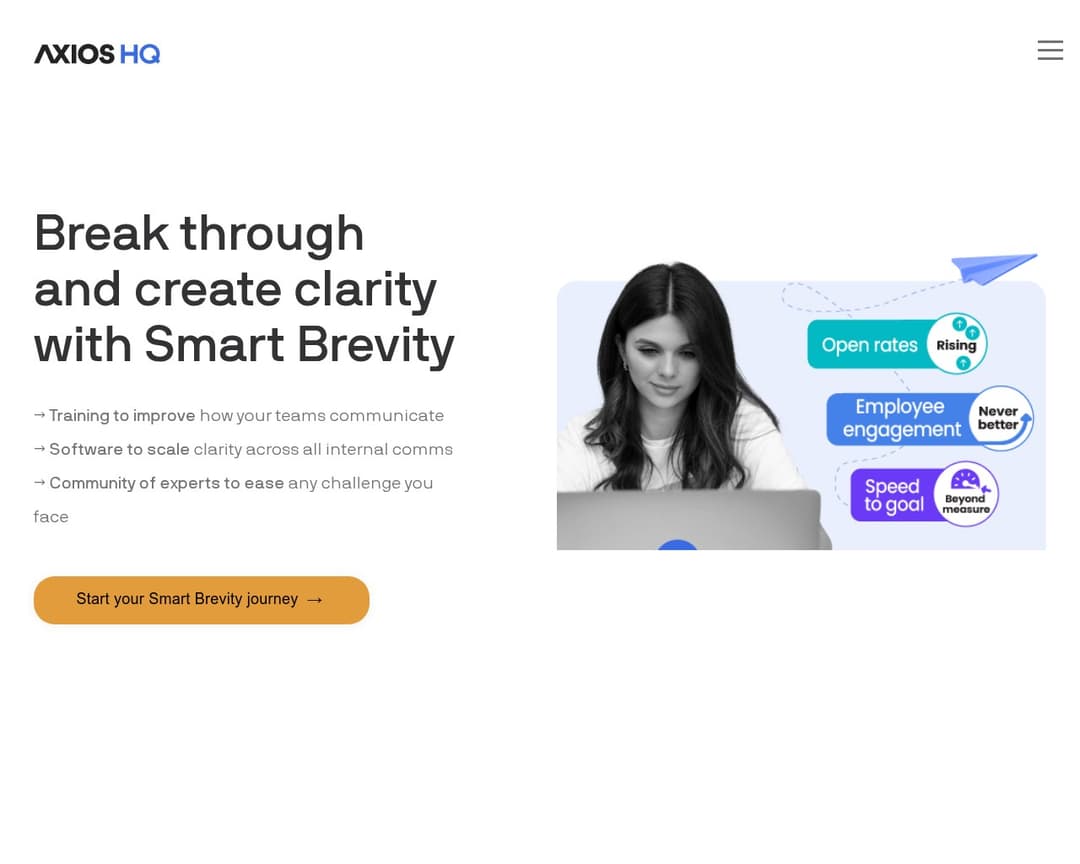 AXIOS HQ

Break through and create clarity with Smart Brevity

→ Training to improve how your teams communicate
→ Software to scale clarity across all internal comms
→ Community of experts to ease any challenge you face

Start your Smart Brevity journey →

Open rates Rising

Employee engagement Never better

Speed to goal Beyond measure